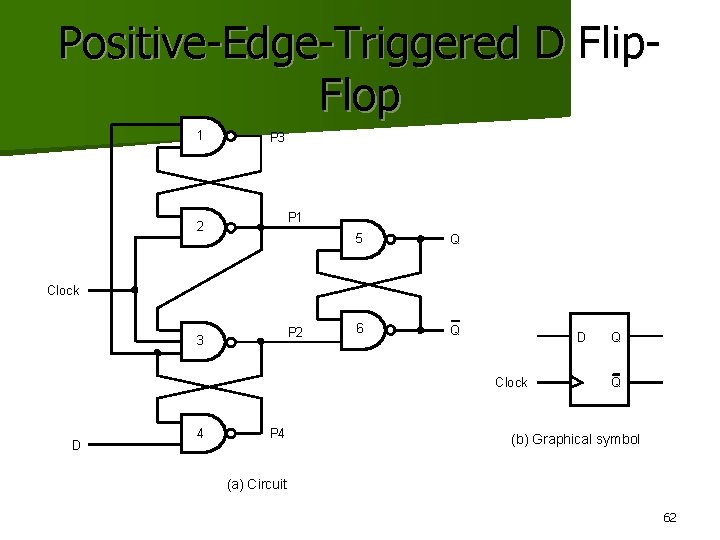 Positive-Edge-Triggered D Flip-Flop

1
P3
2
P1
5
Q
Clock
3
P2
6
$\overline{Q}$
4
P4
D

(a) Circuit

D
Q
Clock
$\overline{Q}$

(b) Graphical symbol

62